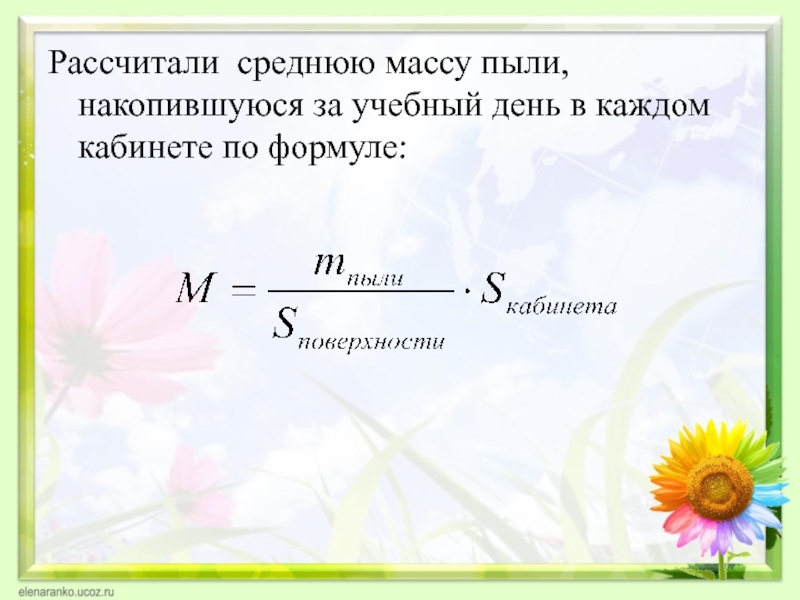 Рассчитали среднюю массу пыли, накопившуюся за учебный день в каждом кабинете по формуле:

$M = \frac{m_{пыли}}{S_{поверхности}} \cdot S_{кабинета}$

elenaranko.ucoz.ru